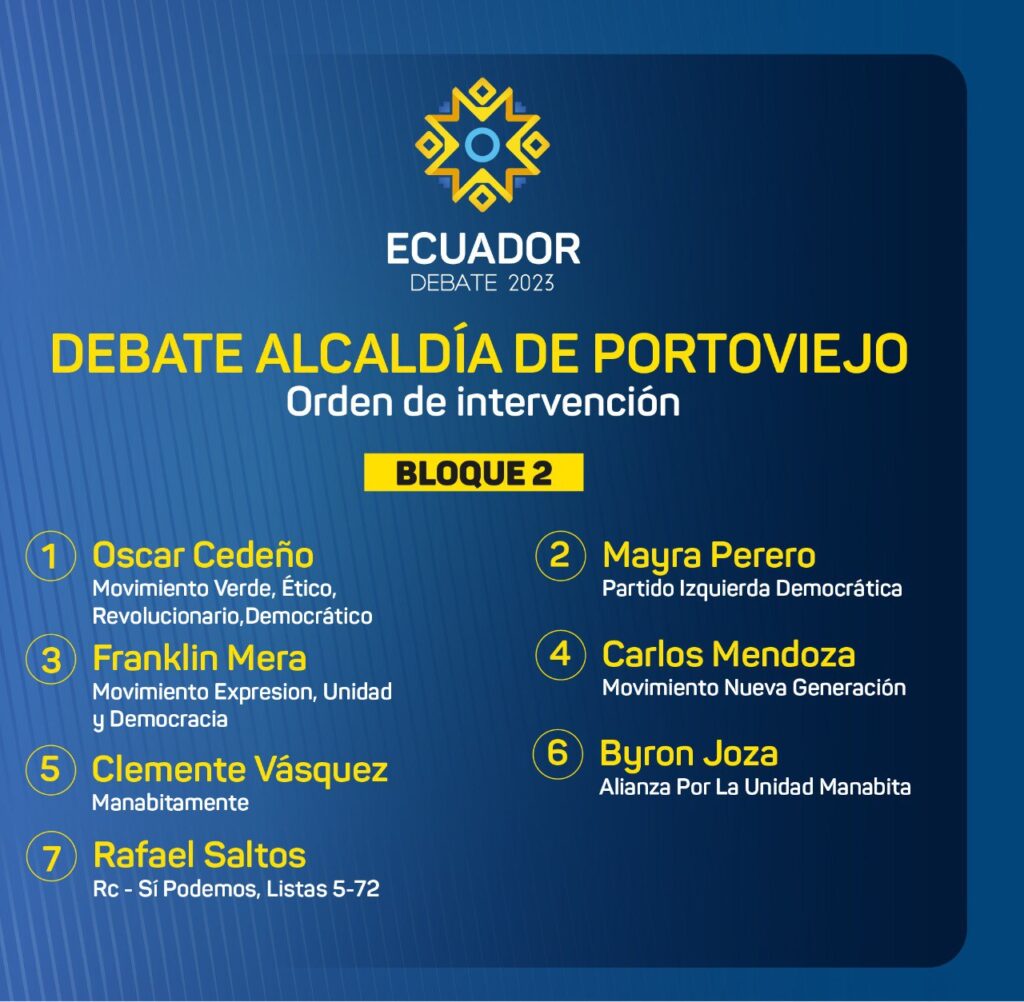 ECUADOR
DEBATE 2023

DEBATE ALCALDÍA DE PORTOVIEJO
Orden de intervención

BLOQUE 2

1 Oscar Cedeño
Movimiento Verde, Ético, Revolucionario,Democrático

3 Franklin Mera
Movimiento Expresion, Unidad y Democracia

5 Clemente Vásquez
Manabitamente

7 Rafael Saltos
Rc - Sí Podemos, Listas 5-72

2 Mayra Perero
Partido Izquierda Democrática

4 Carlos Mendoza
Movimiento Nueva Generación

6 Byron Joza
Alianza Por La Unidad Manabita